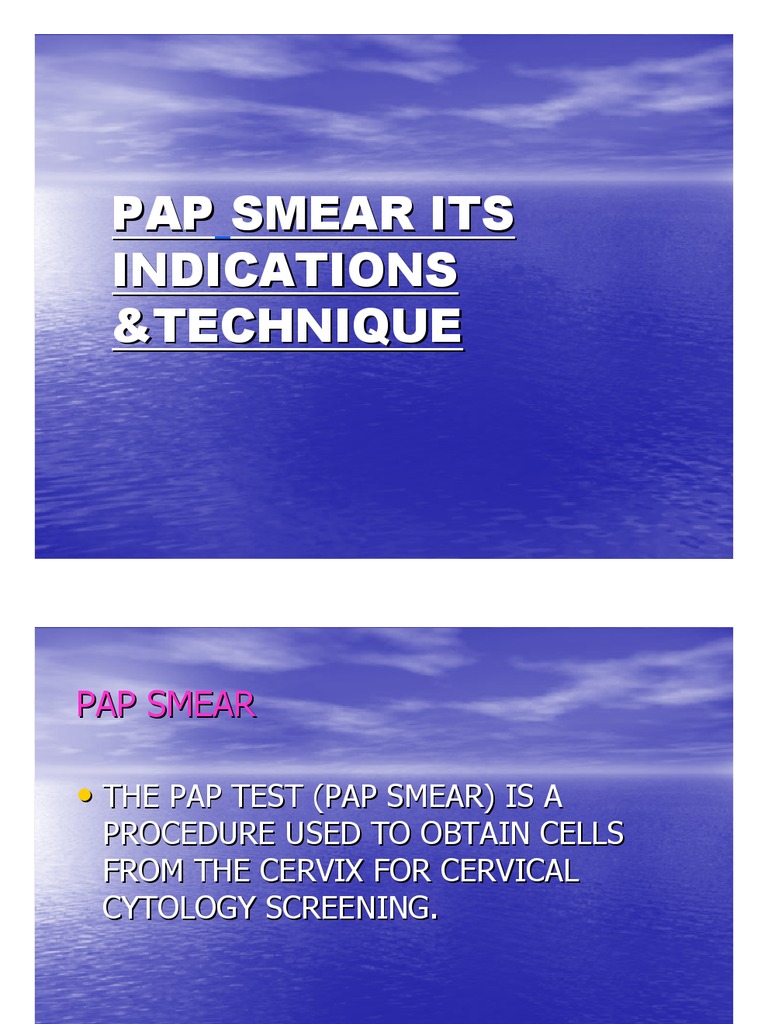 PAP SMEAR ITS INDICATIONS &TECHNIQUE

PAP SMEAR

• THE PAP TEST (PAP SMEAR) IS A PROCEDURE USED TO OBTAIN CELLS FROM THE CERVIX FOR CERVICAL CYTOLOGY SCREENING.